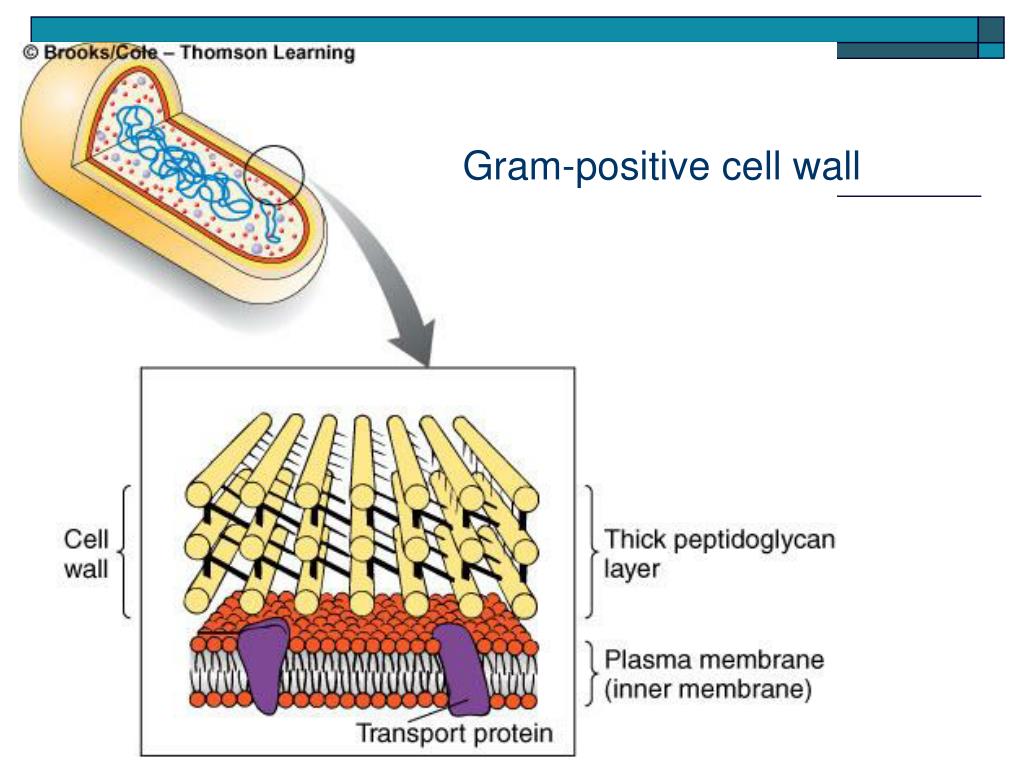 © Brooks/Cole – Thomson Learning

Gram-positive cell wall

Cell wall

Thick peptidoglycan layer

Plasma membrane (inner membrane)

Transport protein